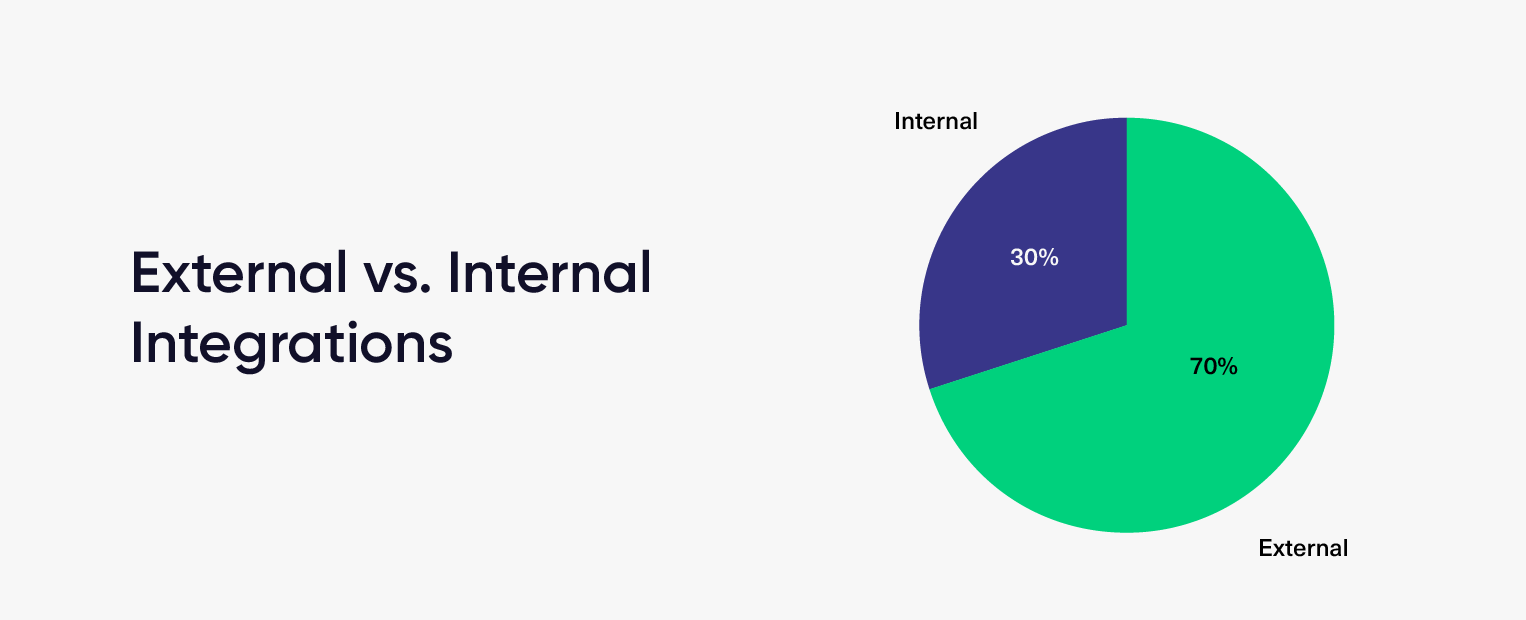 External vs. Internal Integrations

Internal

30%

70%

External